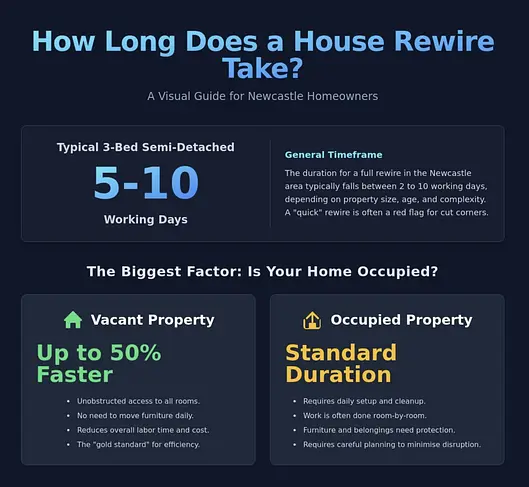 How Long Does a House Rewire Take?

A Visual Guide for Newcastle Homeowners

Typical 3-Bed Semi-Detached

5-10

Working Days

General Timeframe

The duration for a full rewire in the Newcastle area typically falls between 2 to 10 working days, depending on property size, age, and complexity. A "quick" rewire is often a red flag for cut corners.

The Biggest Factor: Is Your Home Occupied?

Vacant Property

Up to 50% Faster

- Unobstructed access to all rooms.
- No need to move furniture daily.
- Reduces overall labor time and cost.
- The "gold standard" for efficiency.

Occupied Property

Standard Duration

- Requires daily setup and cleanup.
- Work is often done room-by-room.
- Furniture and belongings need protection.
- Requires careful planning to minimise disruption.